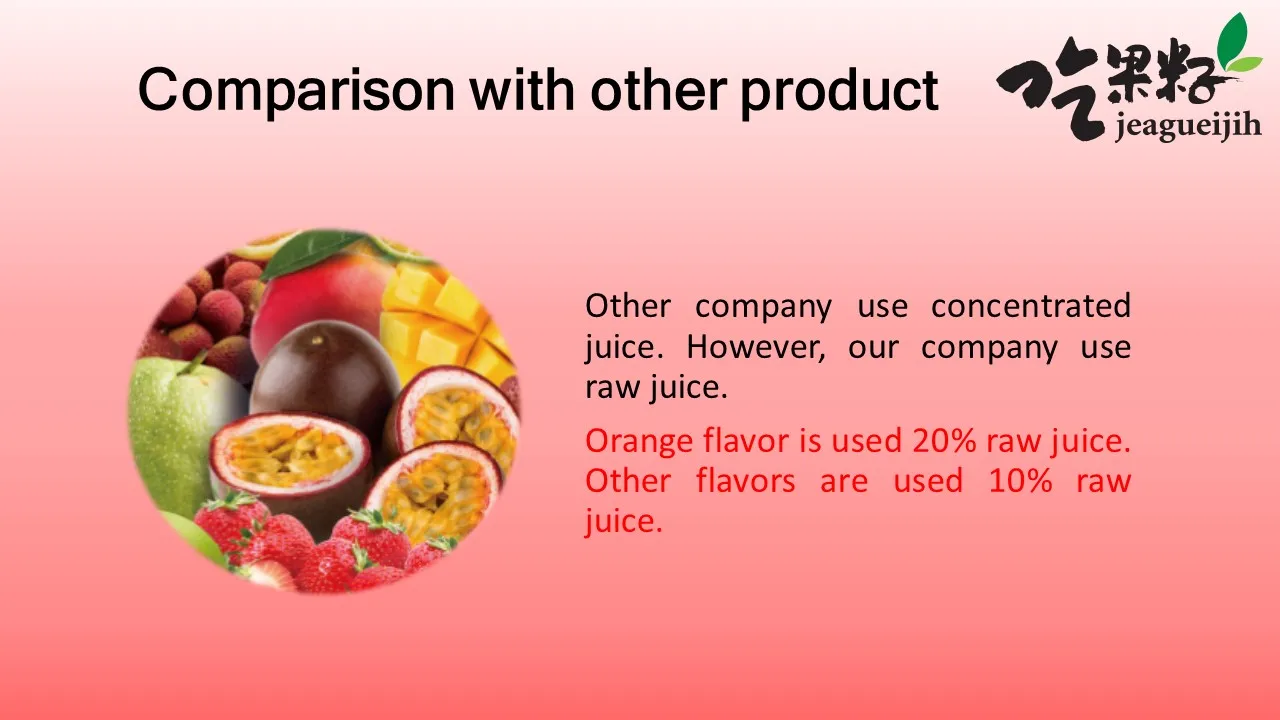 Comparison with other product

吃果籽
jeagueijih

Other company use concentrated juice. However, our company use raw juice.

Orange flavor is used 20% raw juice. Other flavors are used 10% raw juice.